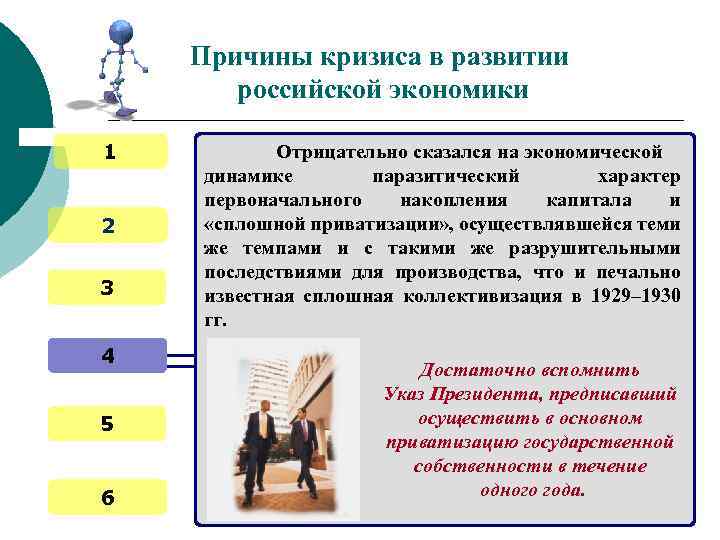 Причины кризиса в развитии российской экономики

1

2

3

4

5

6

Отрицательно сказался на экономической динамике паразитический характер первоначального накопления капитала и «сплошной приватизации», осуществлявшейся теми же темпами и с такими же разрушительными последствиями для производства, что и печально известная сплошная коллективизация в 1929–1930 гг.

Достаточно вспомнить Указ Президента, предписавший осуществить в основном приватизацию государственной собственности в течение одного года.